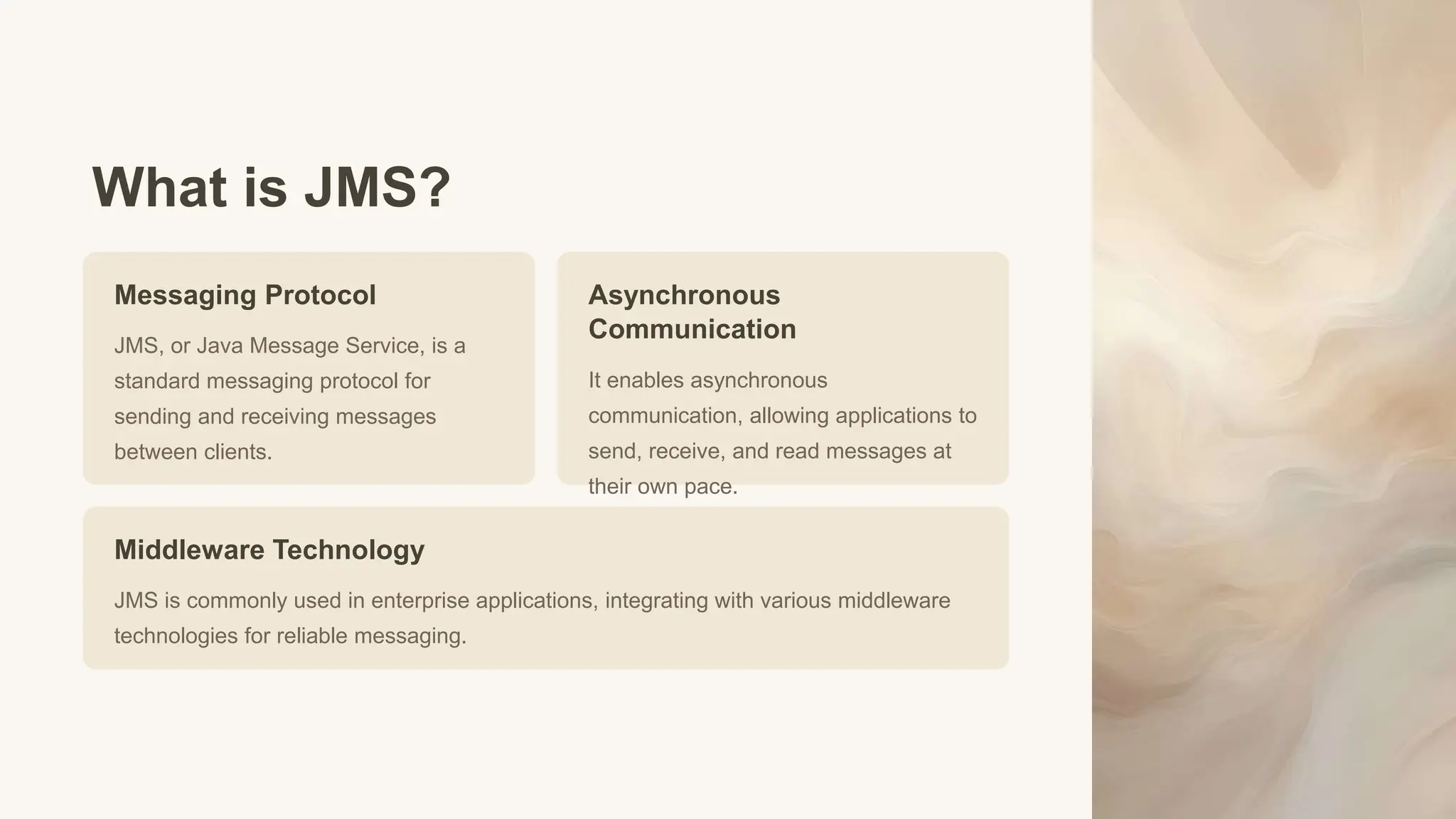 What is JMS?

Messaging Protocol

JMS, or Java Message Service, is a standard messaging protocol for sending and receiving messages between clients.

Asynchronous Communication

It enables asynchronous communication, allowing applications to send, receive, and read messages at their own pace.

Middleware Technology

JMS is commonly used in enterprise applications, integrating with various middleware technologies for reliable messaging.